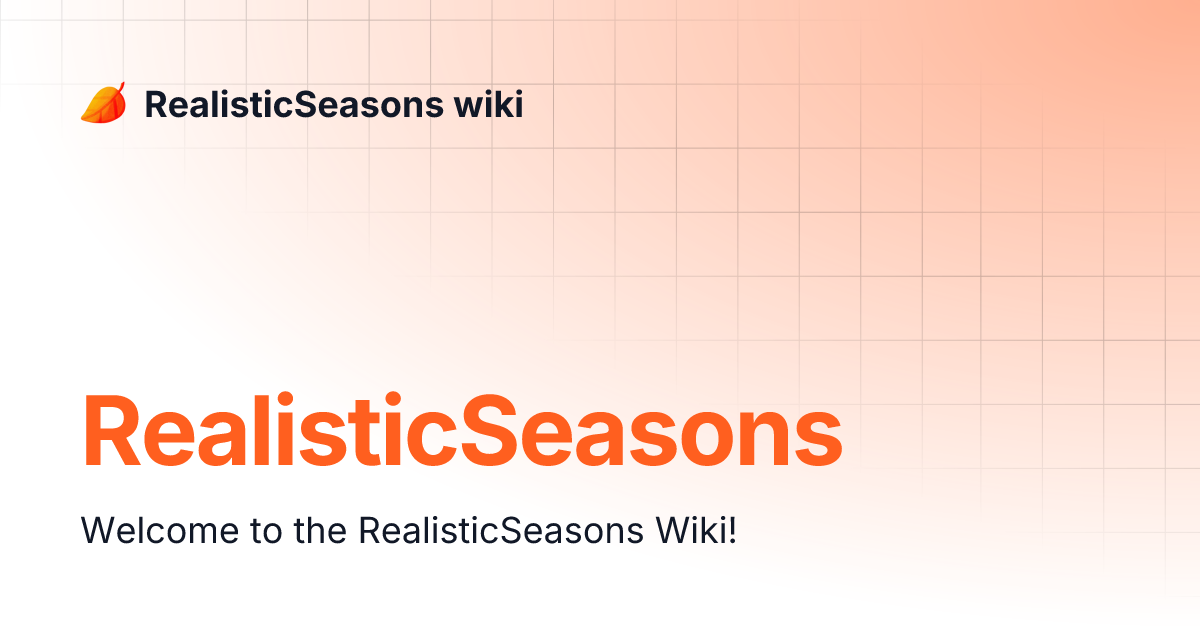 RealisticSeasons wiki

RealisticSeasons

Welcome to the RealisticSeasons Wiki!